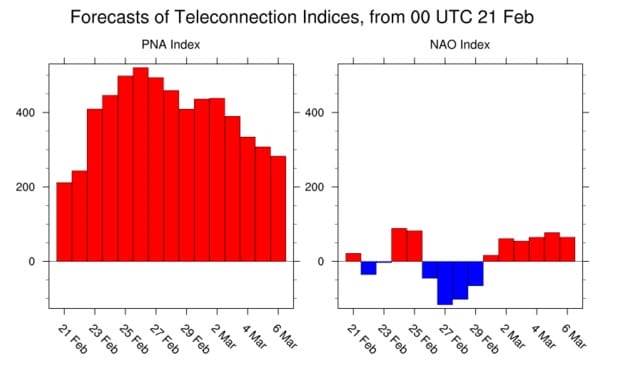 Forecasts of Teleconnection Indices, from 00 UTC 21 Feb

PNA Index

400
200
0

21 Feb
23 Feb
25 Feb
27 Feb
29 Feb
2 Mar
4 Mar
6 Mar

NAO Index

400
200
0

21 Feb
23 Feb
25 Feb
27 Feb
29 Feb
2 Mar
4 Mar
6 Mar